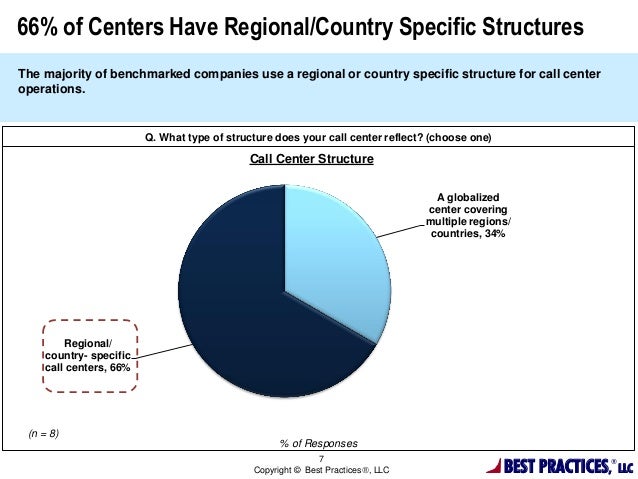 66% of Centers Have Regional/Country Specific Structures

The majority of benchmarked companies use a regional or country specific structure for call center operations.

Q. What type of structure does your call center reflect? (choose one)

Call Center Structure

A globalized center covering multiple regions/ countries, 34%

Regional/ country- specific call centers, 66%

(n = 8)

% of Responses

7

Copyright © Best Practices®, LLC

BEST PRACTICES,® LLC